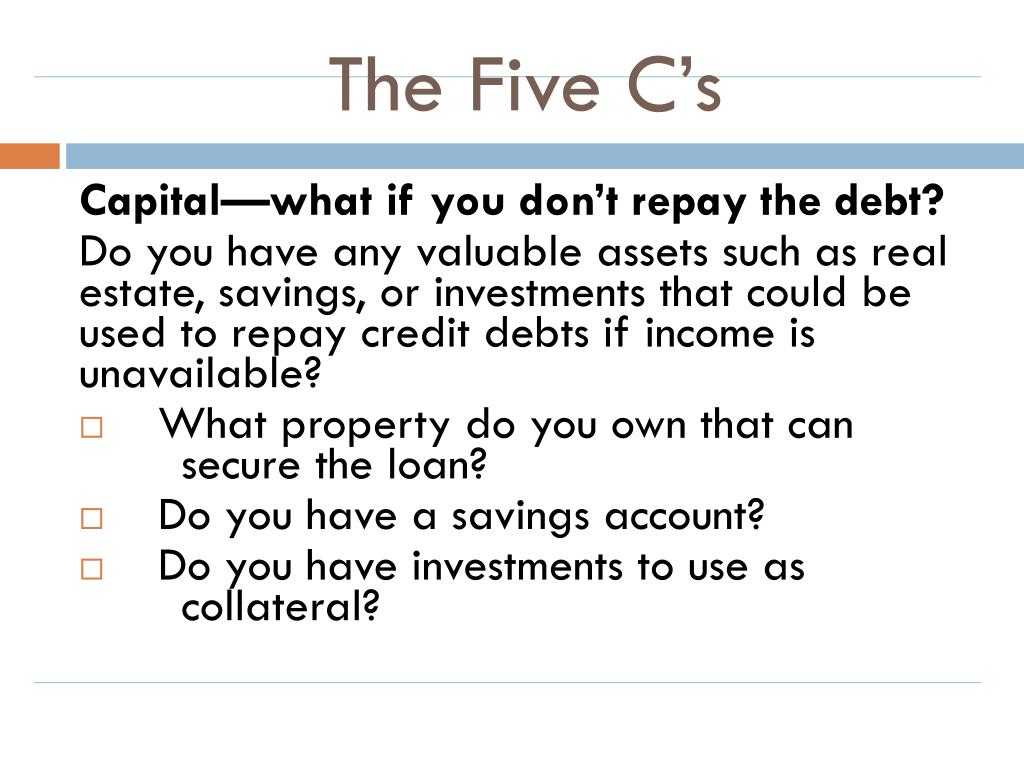 The Five C’s

Capital—what if you don’t repay the debt?

Do you have any valuable assets such as real estate, savings, or investments that could be used to repay credit debts if income is unavailable?

□ What property do you own that can secure the loan?

□ Do you have a savings account?

□ Do you have investments to use as collateral?